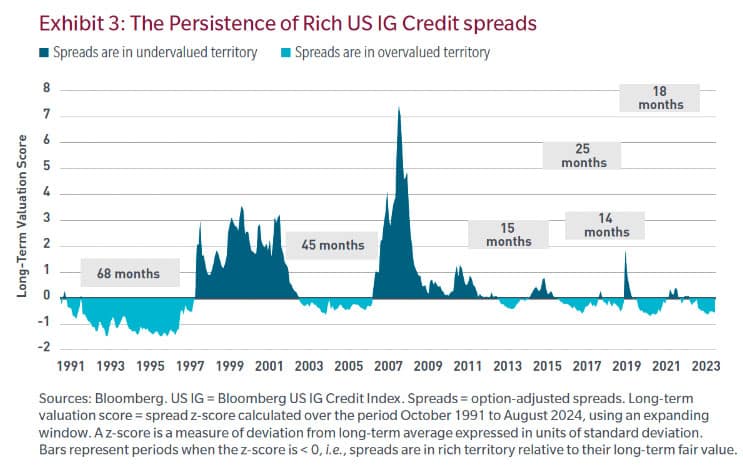 Exhibit 3: The Persistence of Rich US IG Credit spreads

Spreads are in undervalued territory
Spreads are in overvalued territory

Long-Term Valuation Score

8
7
6
5
4
3
2
1
0
-1
-2

68 months
45 months
15 months
25 months
14 months
18 months

1991 1993 1995 1997 1999 2001 2003 2005 2007 2009 2011 2013 2015 2017 2019 2021 2023

Sources: Bloomberg. US IG = Bloomberg US IG Credit Index. Spreads = option-adjusted spreads. Long-term valuation score = spread z-score calculated over the period October 1991 to August 2024, using an expanding window. A z-score is a measure of deviation from long-term average expressed in units of standard deviation. Bars represent periods when the z-score is < 0, i.e., spreads are in rich territory relative to their long-term fair value.